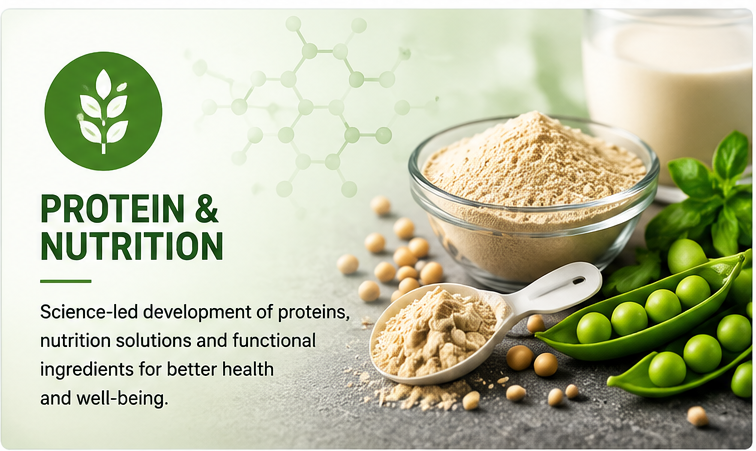 PROTEIN & NUTRITION

Science-led development of proteins, nutrition solutions and functional ingredients for better health and well-being.